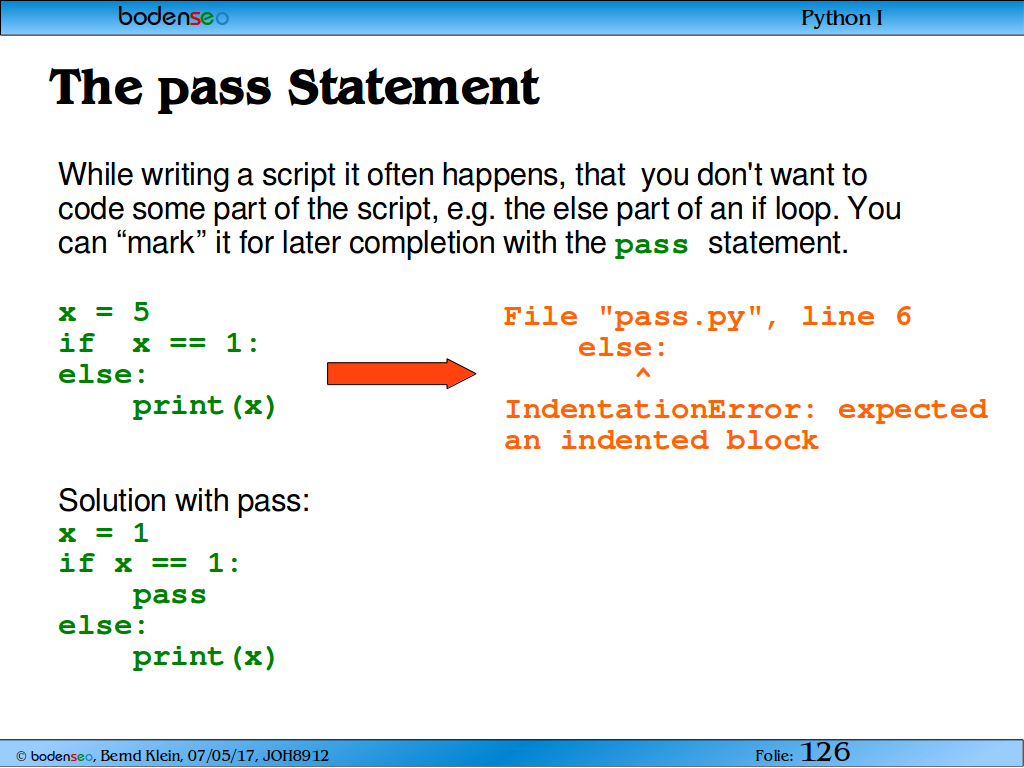 bodenseo

Python I

The pass Statement

While writing a script it often happens, that you don't want to code some part of the script, e.g. the else part of an if loop. You can “mark” it for later completion with the pass statement.

x = 5
if x == 1:
else:
    print(x)

File "pass.py", line 6
    else:
       ^
IndentationError: expected an indented block

Solution with pass:
x = 1
if x == 1:
    pass
else:
    print(x)

© bodenseo, Bernd Klein, 07/05/17, JOH8912

Folie: 126